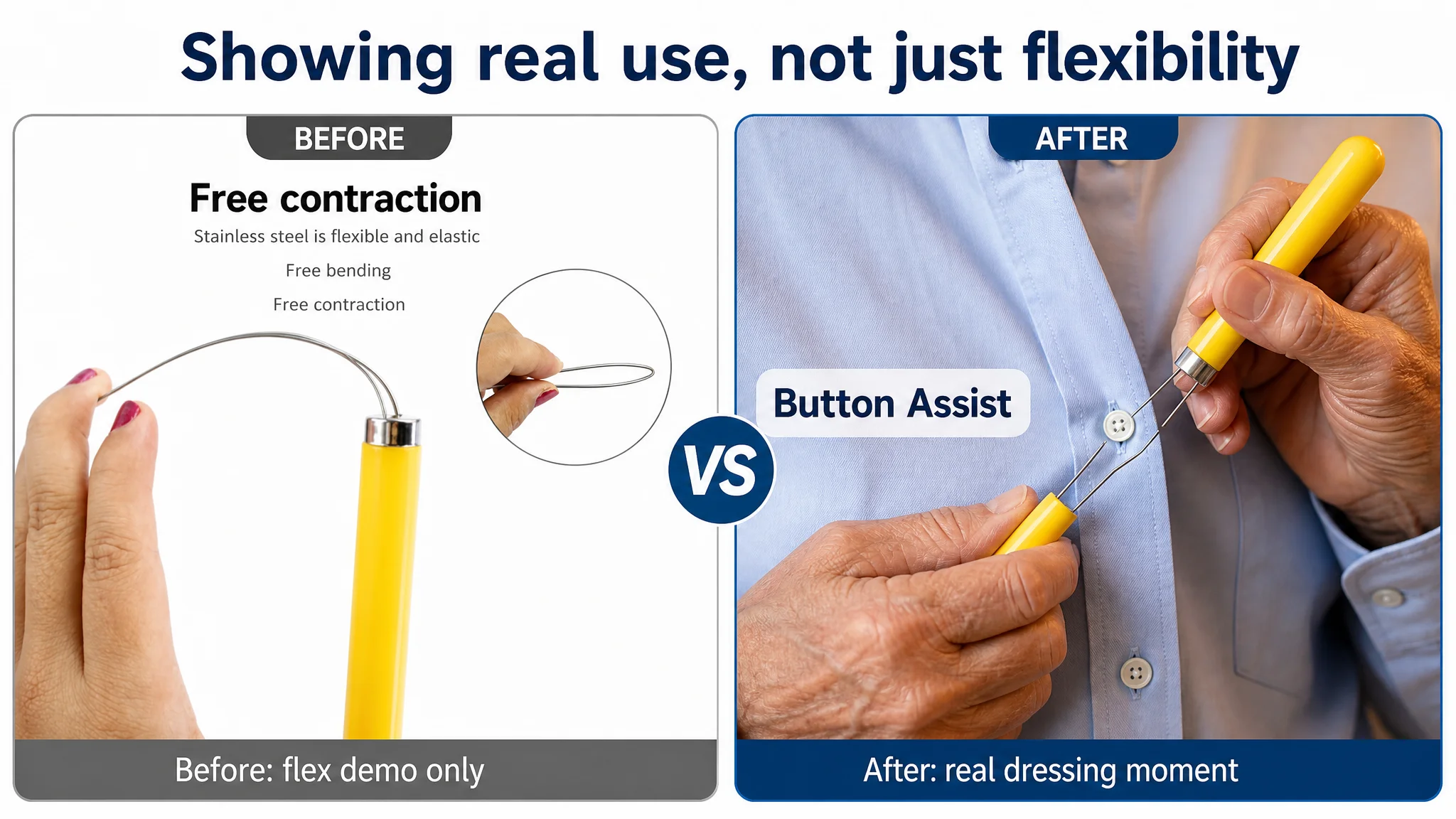 Showing real use, not just flexibility

BEFORE

Free contraction

Stainless steel is flexible and elastic

Free bending

Free contraction

Before: flex demo only

VS

AFTER

Button Assist

After: real dressing moment